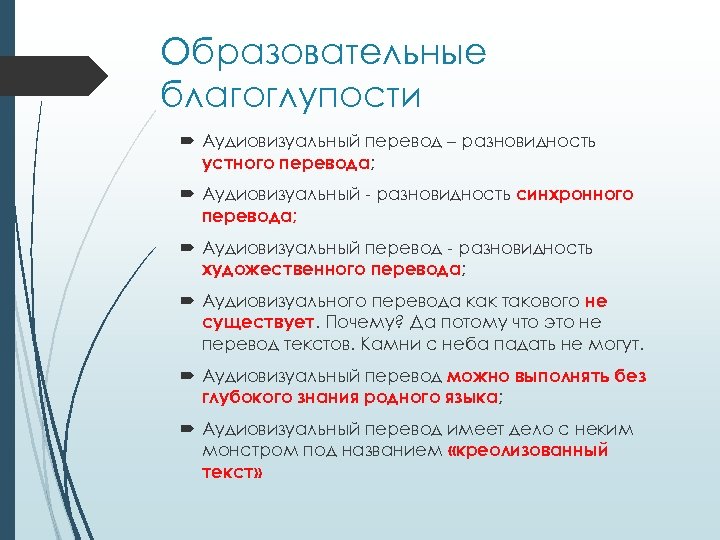 Образовательные благоглупости

Аудиовизуальный перевод – разновидность устного перевода;

Аудиовизуальный - разновидность синхронного перевода;

Аудиовизуальный перевод - разновидность художественного перевода;

Аудиовизуального перевода как такового не существует. Почему? Да потому что это не перевод текстов. Камни с неба падать не могут.

Аудиовизуальный перевод можно выполнять без глубокого знания родного языка;

Аудиовизуальный перевод имеет дело с неким монстром под названием «креолизованный текст»